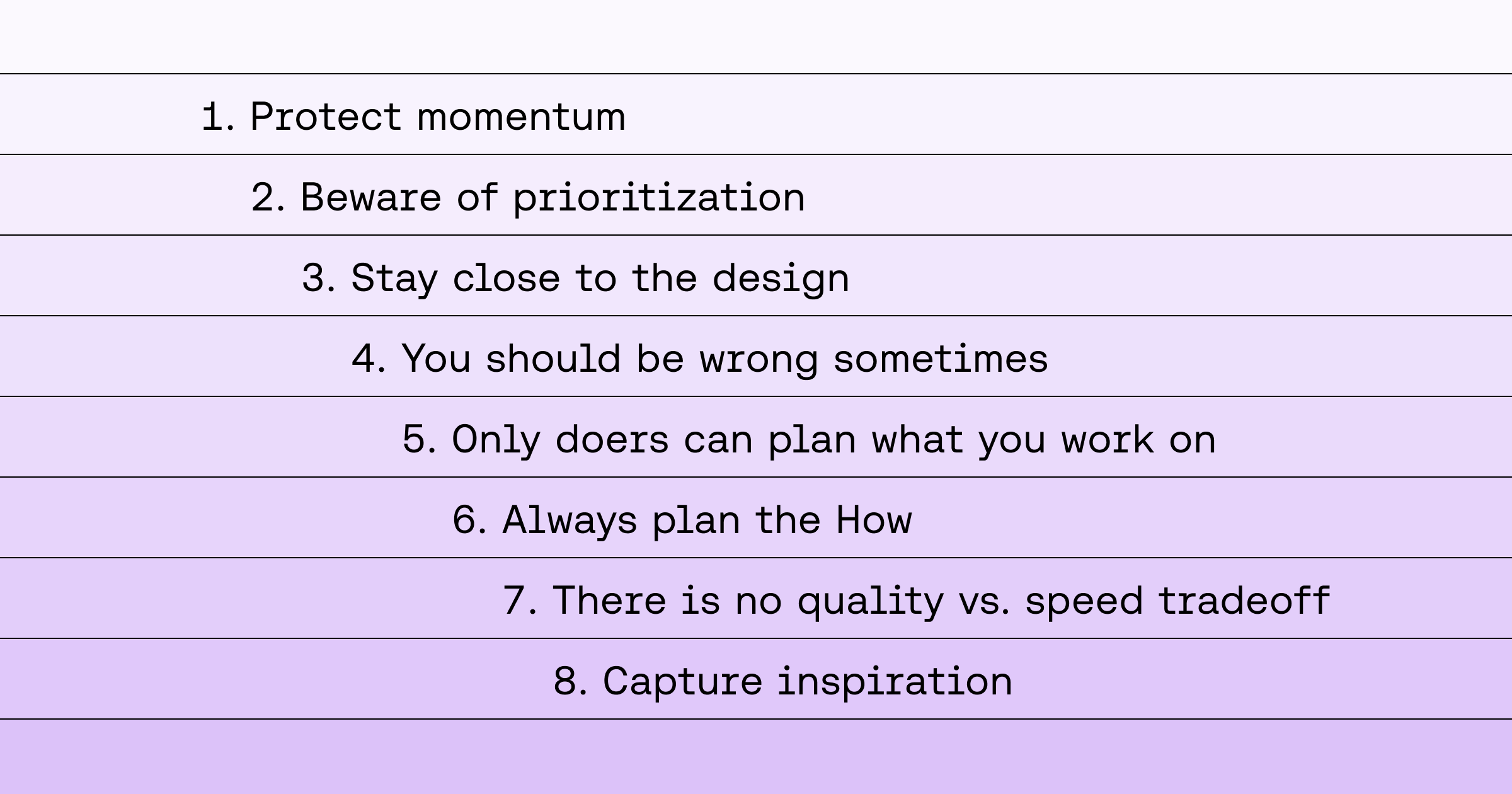 1. Protect momentum

2. Beware of prioritization

3. Stay close to the design

4. You should be wrong sometimes

5. Only doers can plan what you work on

6. Always plan the How

7. There is no quality vs. speed tradeoff

8. Capture inspiration